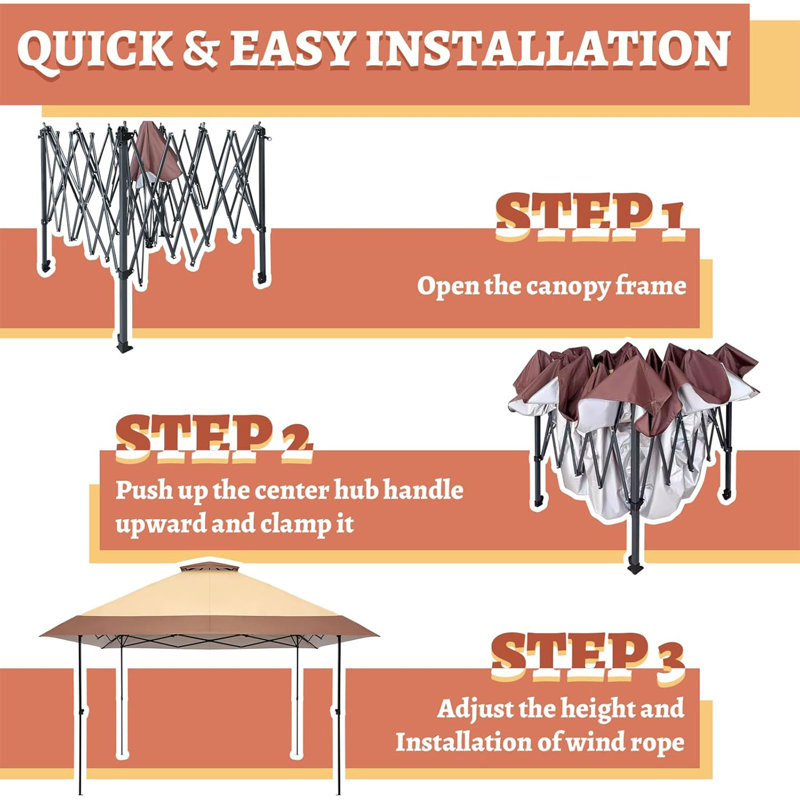 QUICK & EASY INSTALLATION

STEP 1

Open the canopy frame

STEP 2

Push up the center hub handle upward and clamp it

STEP 3

Adjust the height and Installation of wind rope